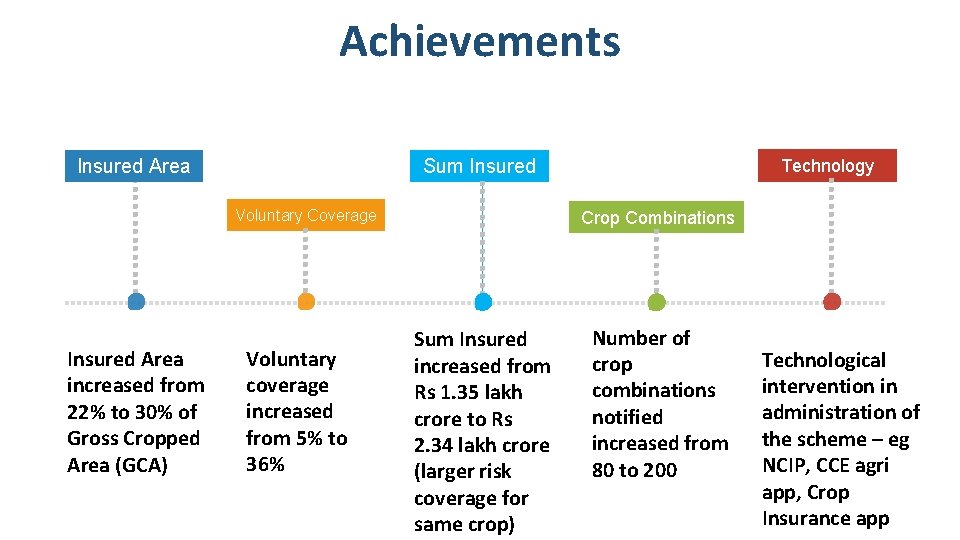 Achievements

Insured Area

Voluntary Coverage

Sum Insured

Crop Combinations

Technology

Insured Area increased from 22% to 30% of Gross Cropped Area (GCA)

Voluntary coverage increased from 5% to 36%

Sum Insured increased from Rs 1.35 lakh crore to Rs 2.34 lakh crore (larger risk coverage for same crop)

Number of crop combinations notified increased from 80 to 200

Technological intervention in administration of the scheme – eg NCIP, CCE agri app, Crop Insurance app